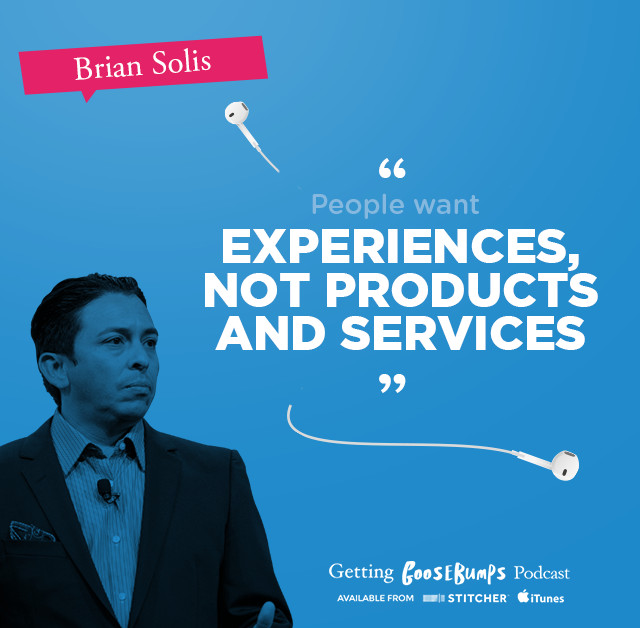 Brian Solis

“
People want
EXPERIENCES, NOT PRODUCTS AND SERVICES
”

Getting GOOSEBUMPS Podcast
AVAILABLE FROM STITCHER iTunes